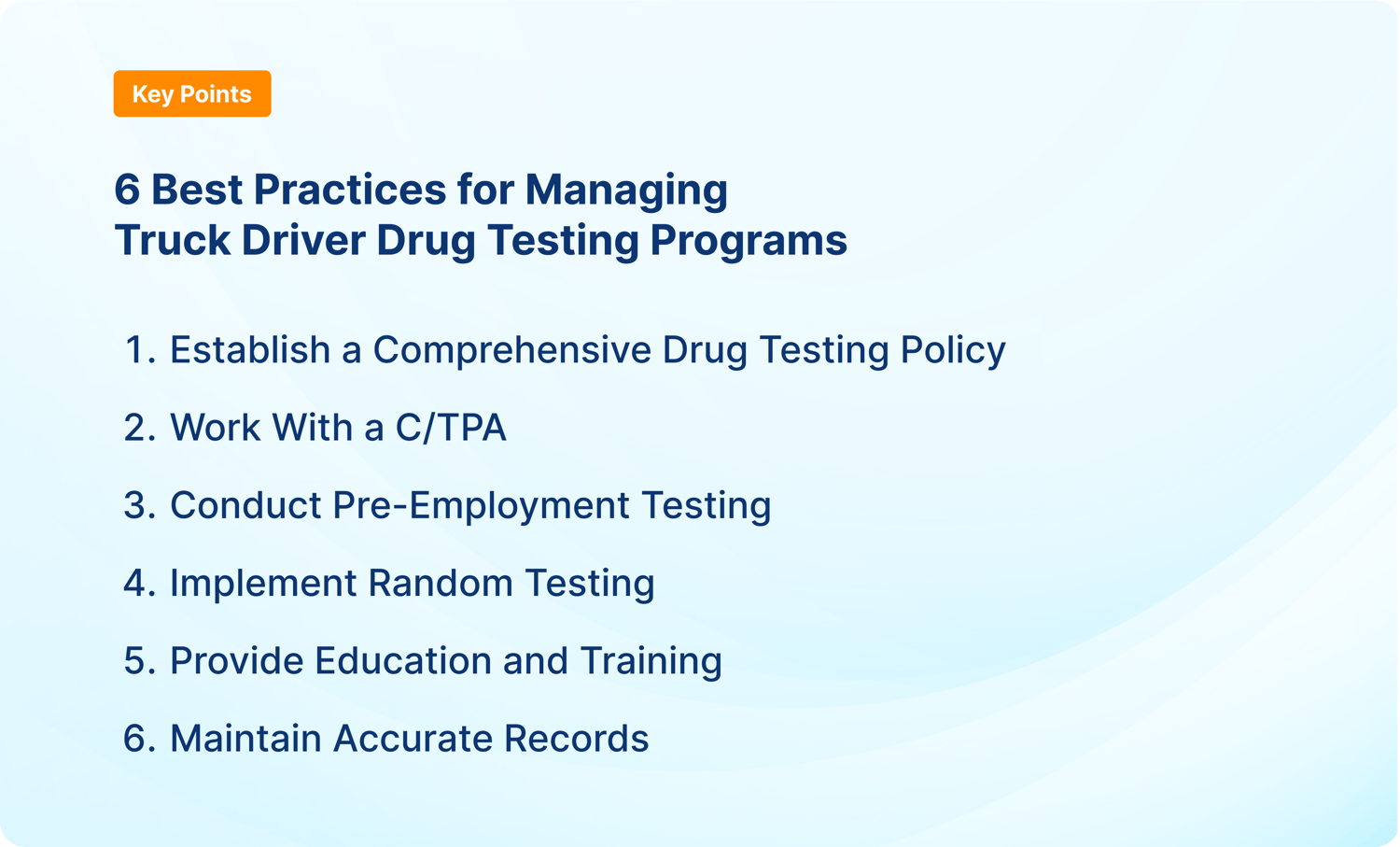 Key Points

6 Best Practices for Managing Truck Driver Drug Testing Programs

1. Establish a Comprehensive Drug Testing Policy
2. Work With a C/TPA
3. Conduct Pre-Employment Testing
4. Implement Random Testing
5. Provide Education and Training
6. Maintain Accurate Records